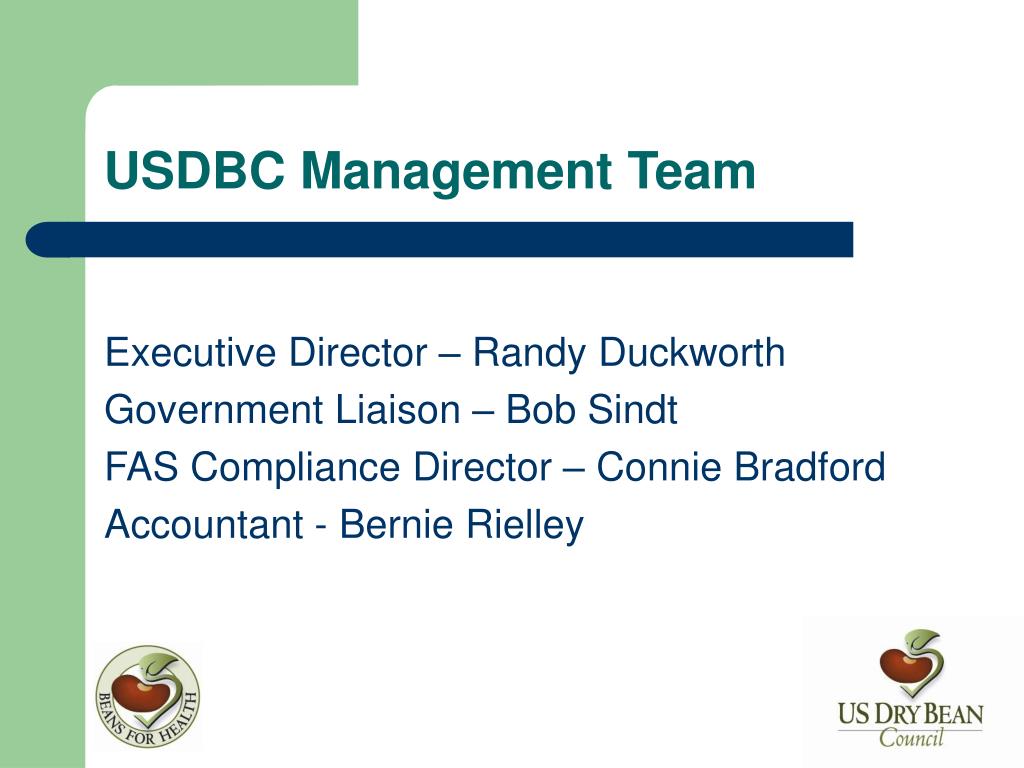 USDBC Management Team

Executive Director – Randy Duckworth
Government Liaison – Bob Sindt
FAS Compliance Director – Connie Bradford
Accountant - Bernie Rielley

BEANS FOR HEALTH

US DRY BEAN
Council